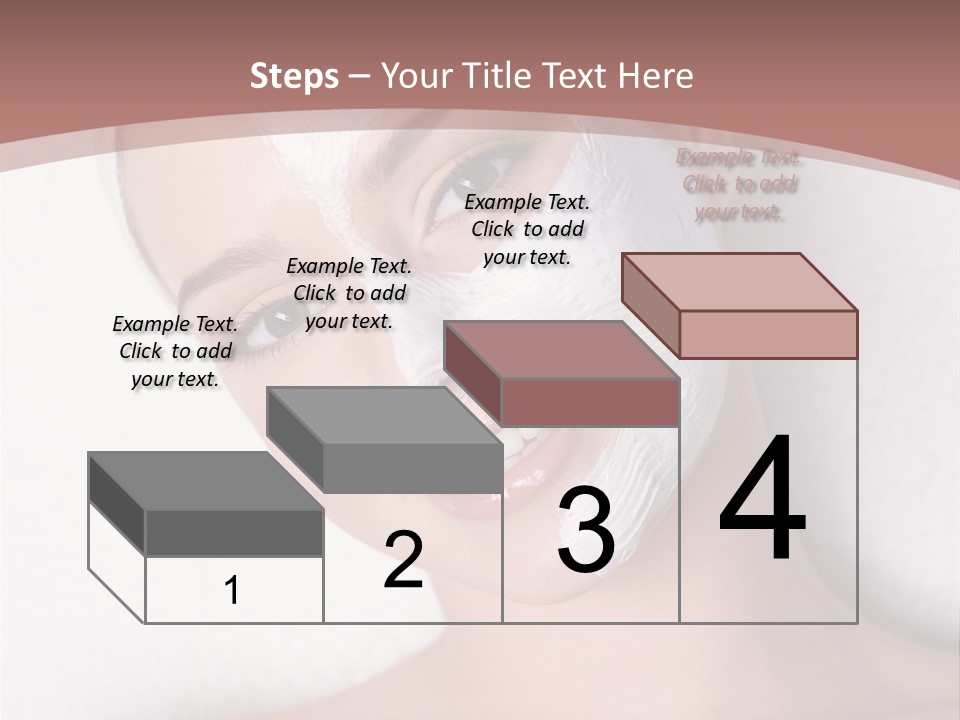 Steps – Your Title Text Here

Example Text. Click to add your text.

Example Text. Click to add your text.

Example Text. Click to add your text.

Example Text. Click to add your text.

1

2

3

4